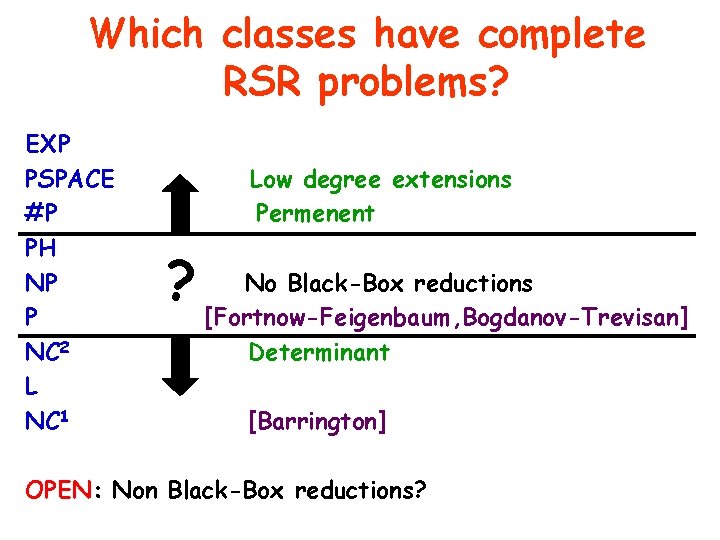 Which classes have complete RSR problems?

EXP
PSPACE Low degree extensions
#P Permenent
PH
NP ? No Black-Box reductions
P [Fortnow-Feigenbaum,Bogdanov-Trevisan]
$NC^2$ Determinant
L
$NC^1$ [Barrington]

OPEN: Non Black-Box reductions?